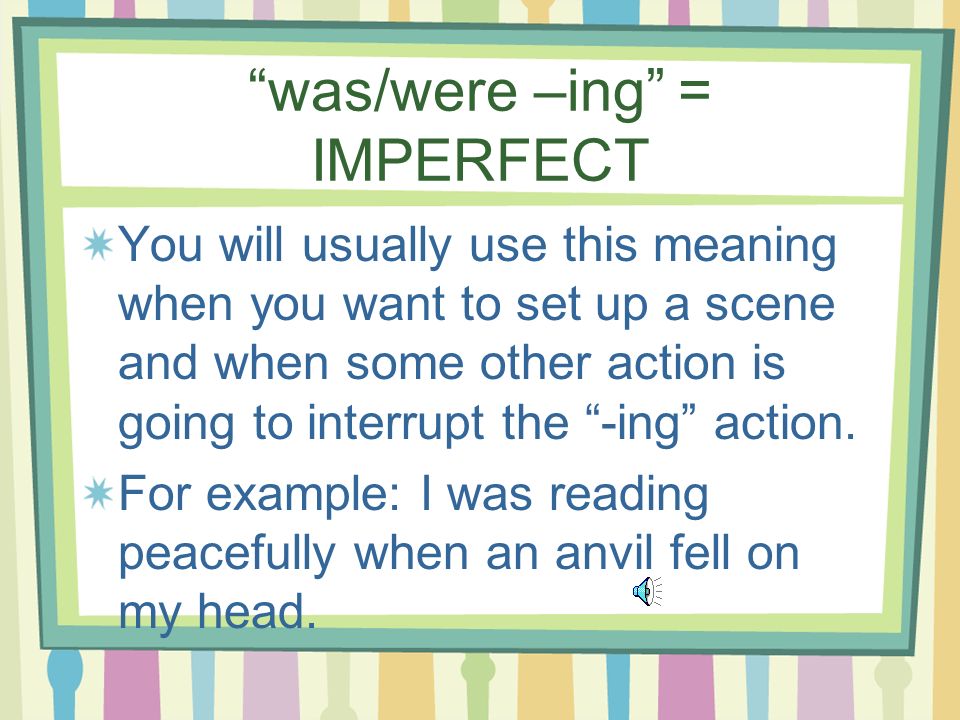 “was/were –ing” = IMPERFECT

You will usually use this meaning when you want to set up a scene and when some other action is going to interrupt the “-ing” action.

For example: I was reading peacefully when an anvil fell on my head.